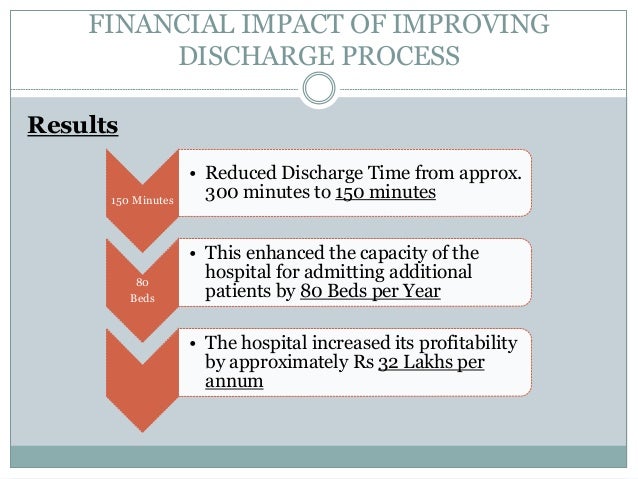 FINANCIAL IMPACT OF IMPROVING DISCHARGE PROCESS

Results

150 Minutes

• Reduced Discharge Time from approx. 300 minutes to 150 minutes

80 Beds

• This enhanced the capacity of the hospital for admitting additional patients by 80 Beds per Year

• The hospital increased its profitability by approximately Rs 32 Lakhs per annum